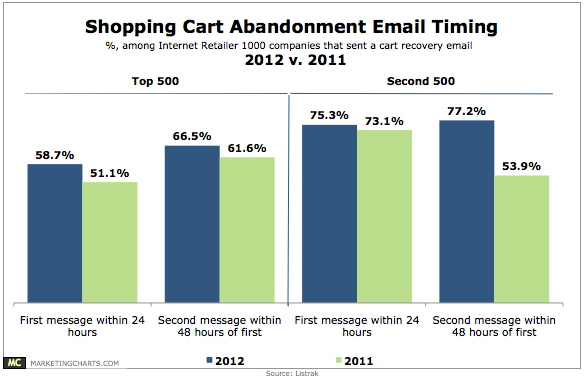 Shopping Cart Abandonment Email Timing

%, among Internet Retailer 1000 companies that sent a cart recovery email

2012 v. 2011

Top 500

Second 500

58.7%

51.1%

66.5%

61.6%

75.3%

73.1%

77.2%

53.9%

First message within 24 hours

Second message within 48 hours of first

First message within 24 hours

Second message within 48 hours of first

MC MARKETINGCHARTS.COM

2012

2011

Source: Listrak